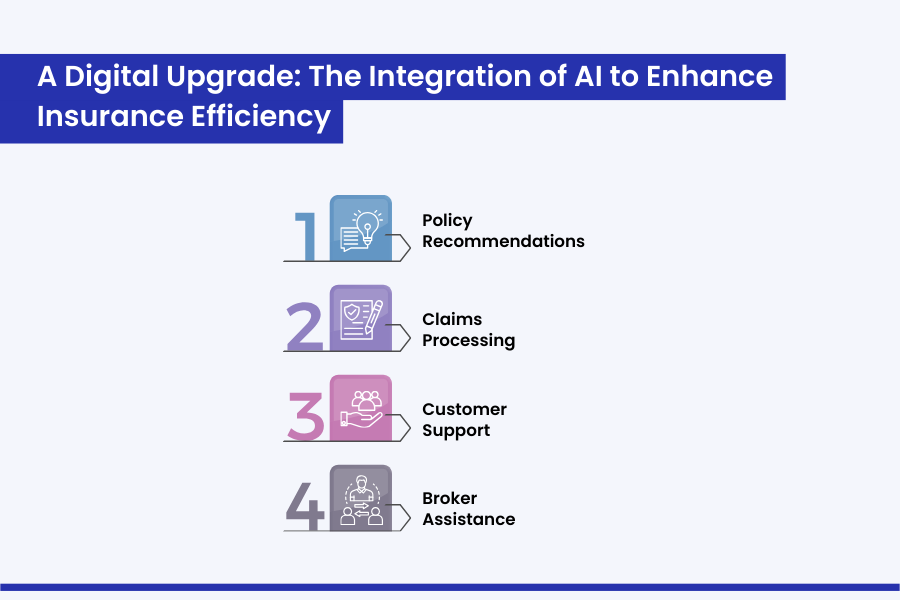 A Digital Upgrade: The Integration of AI to Enhance Insurance Efficiency

1 Policy Recommendations

2 Claims Processing

3 Customer Support

4 Broker Assistance